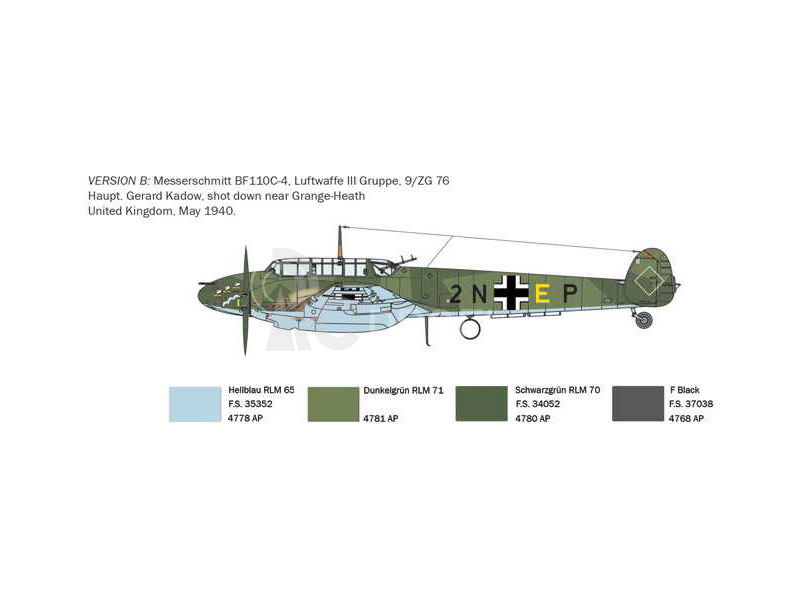 VERSION B: Messerschmitt BF110C-4, Luftwaffe III Gruppe, 9/ZG 76
Haupt. Gerard Kadow, shot down near Grange-Heath
United Kingdom, May 1940.

2 N E P

Hellblau RLM 65
F.S. 35352
4778 AP

Dunkelgrün RLM 71
4781 AP

Schwarzgrün RLM 70
F.S. 34052
4780 AP

F Black
F.S. 37038
4768 AP